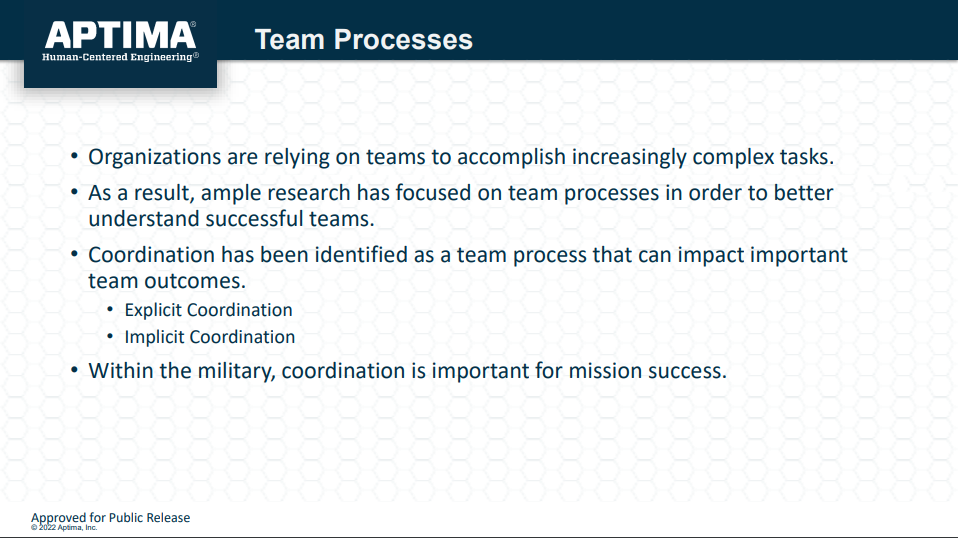 APTIMA®
Human-Centered Engineering®

Team Processes

• Organizations are relying on teams to accomplish increasingly complex tasks.

• As a result, ample research has focused on team processes in order to better understand successful teams.

• Coordination has been identified as a team process that can impact important team outcomes.
  • Explicit Coordination
  • Implicit Coordination

• Within the military, coordination is important for mission success.

Approved for Public Release
© 2022 Aptima, Inc.